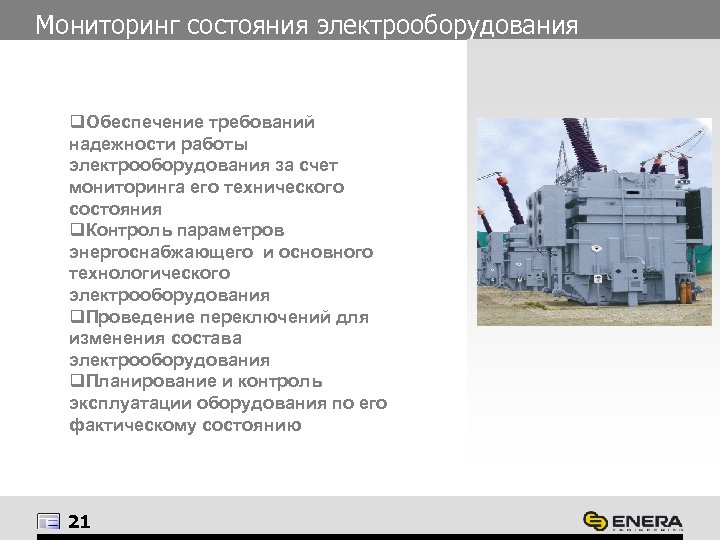 Мониторинг состояния электрооборудования

❑Обеспечение требований надежности работы электрооборудования за счет мониторинга его технического состояния
❑Контроль параметров энергоснабжающего и основного технологического электрооборудования
❑Проведение переключений для изменения состава электрооборудования
❑Планирование и контроль эксплуатации оборудования по его фактическому состоянию

21

ENERA